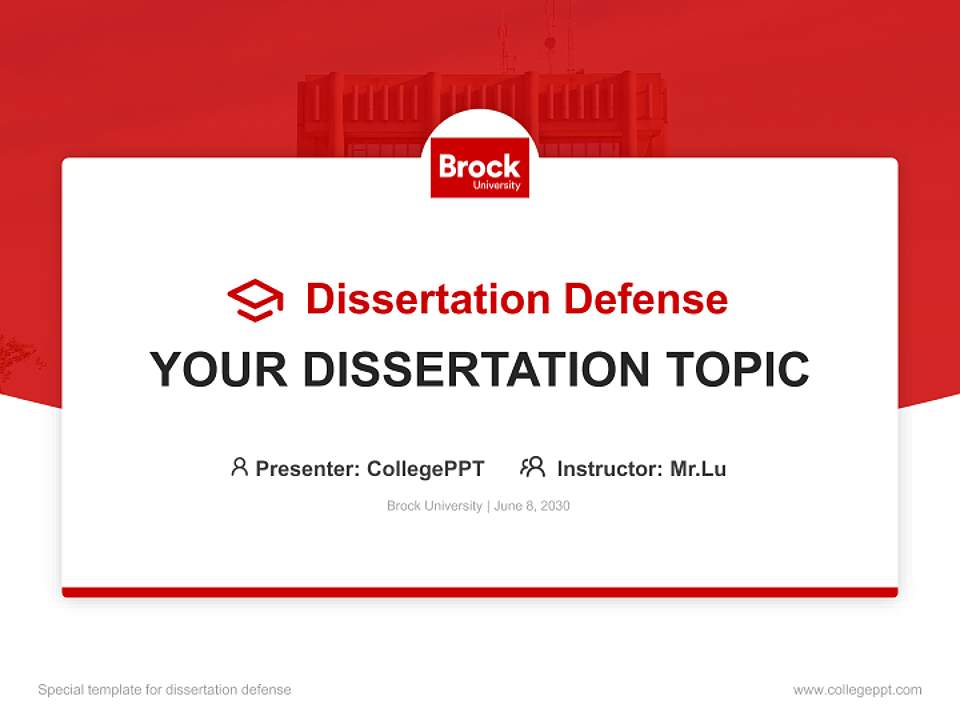 Brock
University

Dissertation Defense

YOUR DISSERTATION TOPIC

Presenter: CollegePPT Instructor: Mr.Lu

Brock University | June 8, 2030

Special template for dissertation defense

www.collegeppt.com